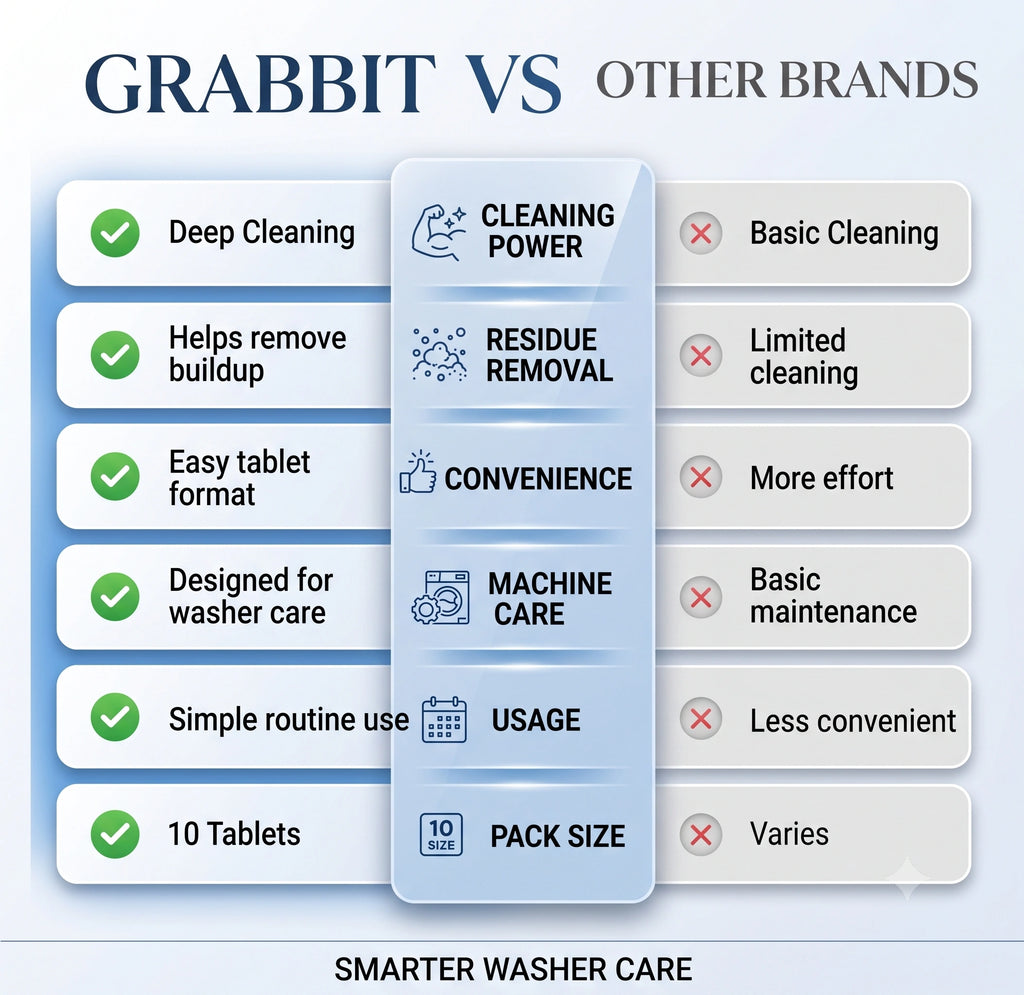 GRABBIT VS OTHER BRANDS

| | | |
|---|---|---|
| Deep Cleaning | CLEANING POWER | Basic Cleaning |
| Helps remove buildup | RESIDUE REMOVAL | Limited cleaning |
| Easy tablet format | CONVENIENCE | More effort |
| Designed for washer care | MACHINE CARE | Basic maintenance |
| Simple routine use | USAGE | Less convenient |
| 10 Tablets | 10 SIZE PACK SIZE | Varies |

SMARTER WASHER CARE